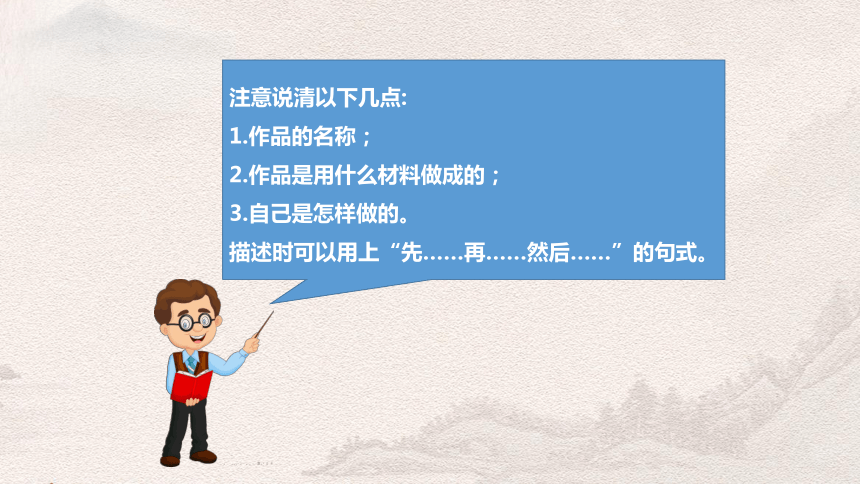 注意说清以下几点:
1.作品的名称；
2.作品是用什么材料做成的；
3.自己是怎样做的。
描述时可以用上“先……再……然后……”的句式。